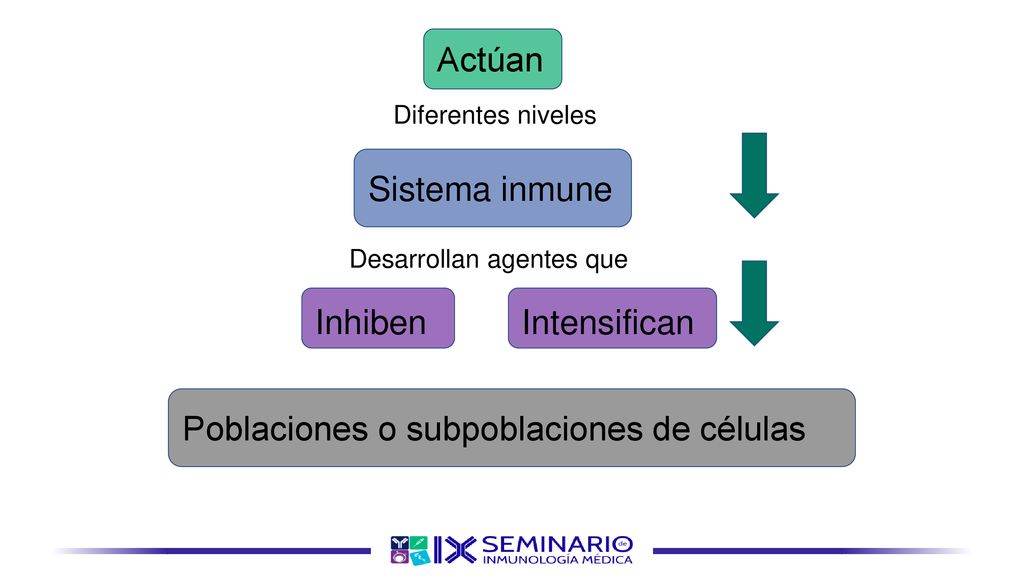 Actúan

Diferentes niveles

Sistema inmune

Desarrollan agentes que

Inhiben

Intensifican

Poblaciones o subpoblaciones de células

IX SEMINARIO de INMUNOLOGÍA MÉDICA